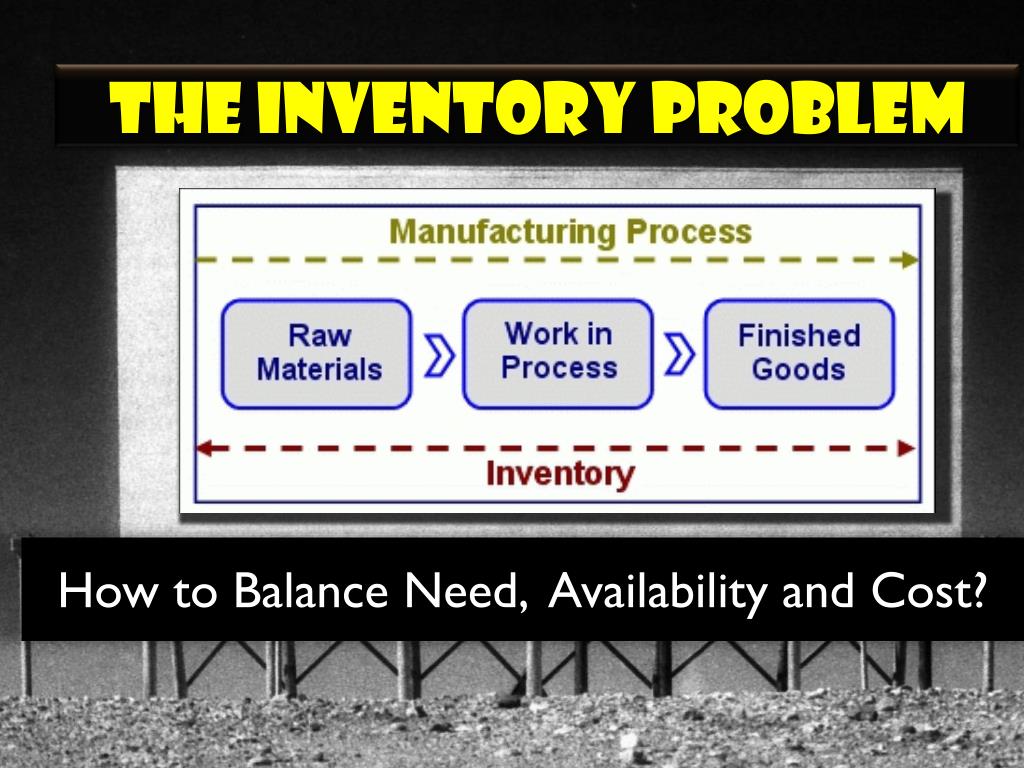 THE INVENTORY PROBLEM

Manufacturing Process

Raw Materials

Work in Process

Finished Goods

Inventory

How to Balance Need, Availability and Cost?